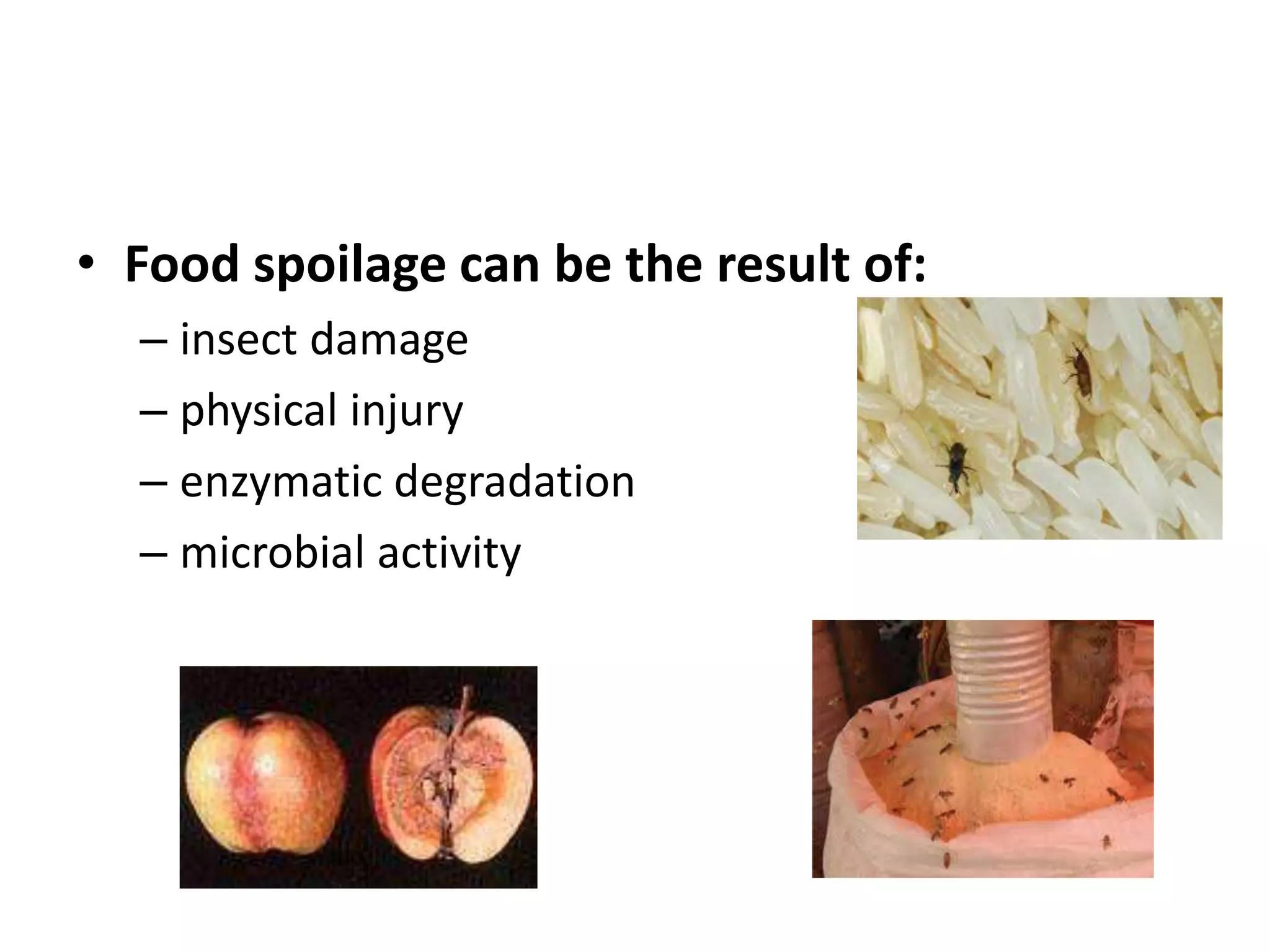 • Food spoilage can be the result of:

– insect damage

– physical injury

– enzymatic degradation

– microbial activity